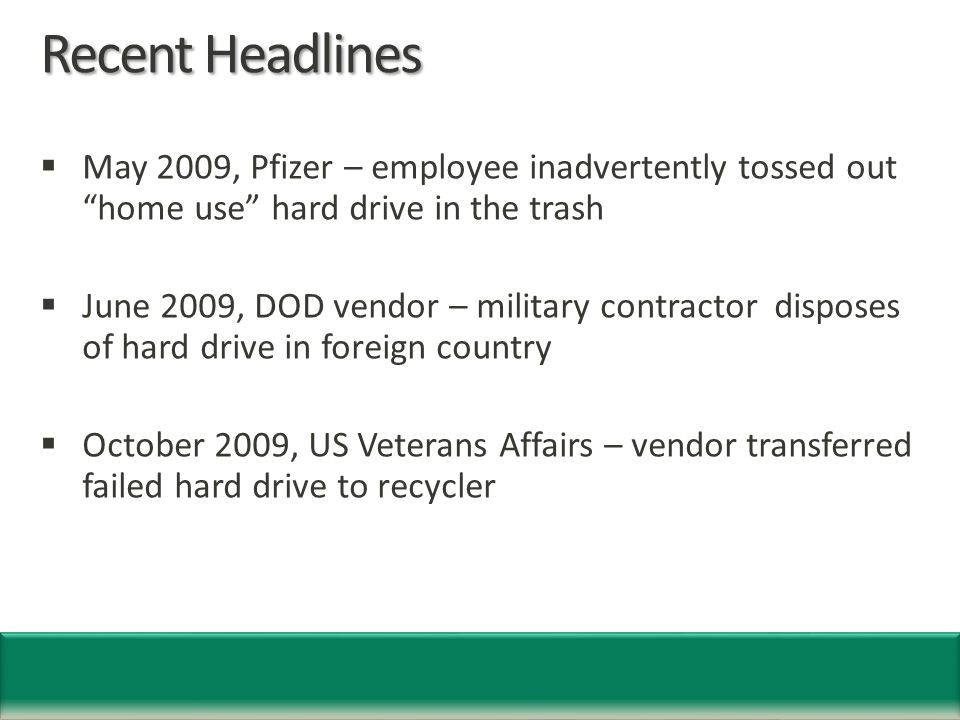 Recent Headlines

▪ May 2009, Pfizer – employee inadvertently tossed out “home use” hard drive in the trash

▪ June 2009, DOD vendor – military contractor disposes of hard drive in foreign country

▪ October 2009, US Veterans Affairs – vendor transferred failed hard drive to recycler